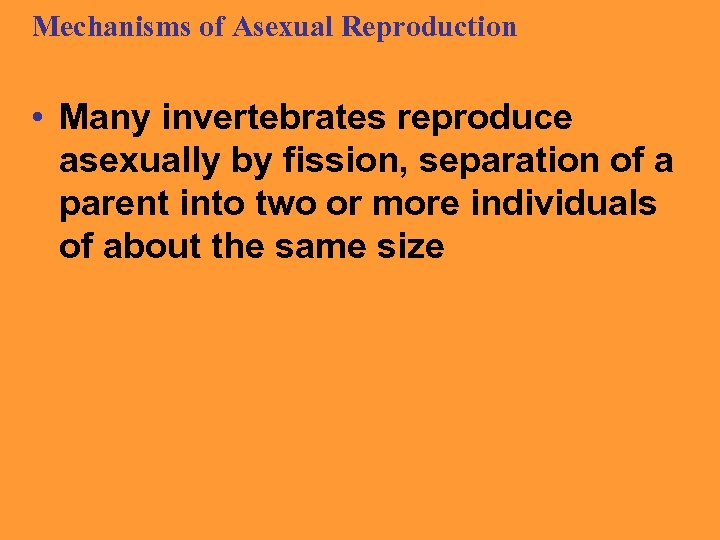 Mechanisms of Asexual Reproduction

• Many invertebrates reproduce asexually by fission, separation of a parent into two or more individuals of about the same size